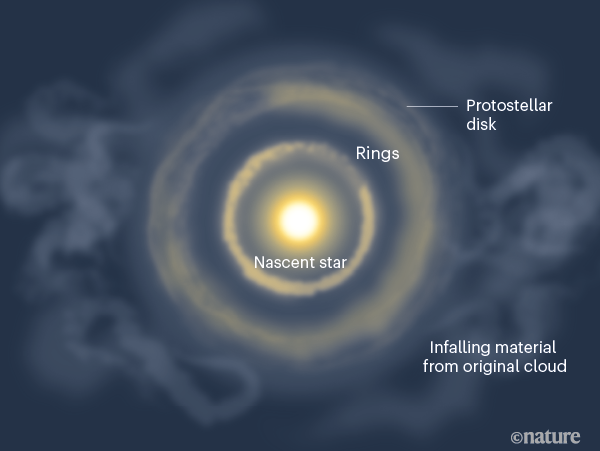 Protostellar disk

Rings

Nascent star

Infalling material from original cloud

©nature